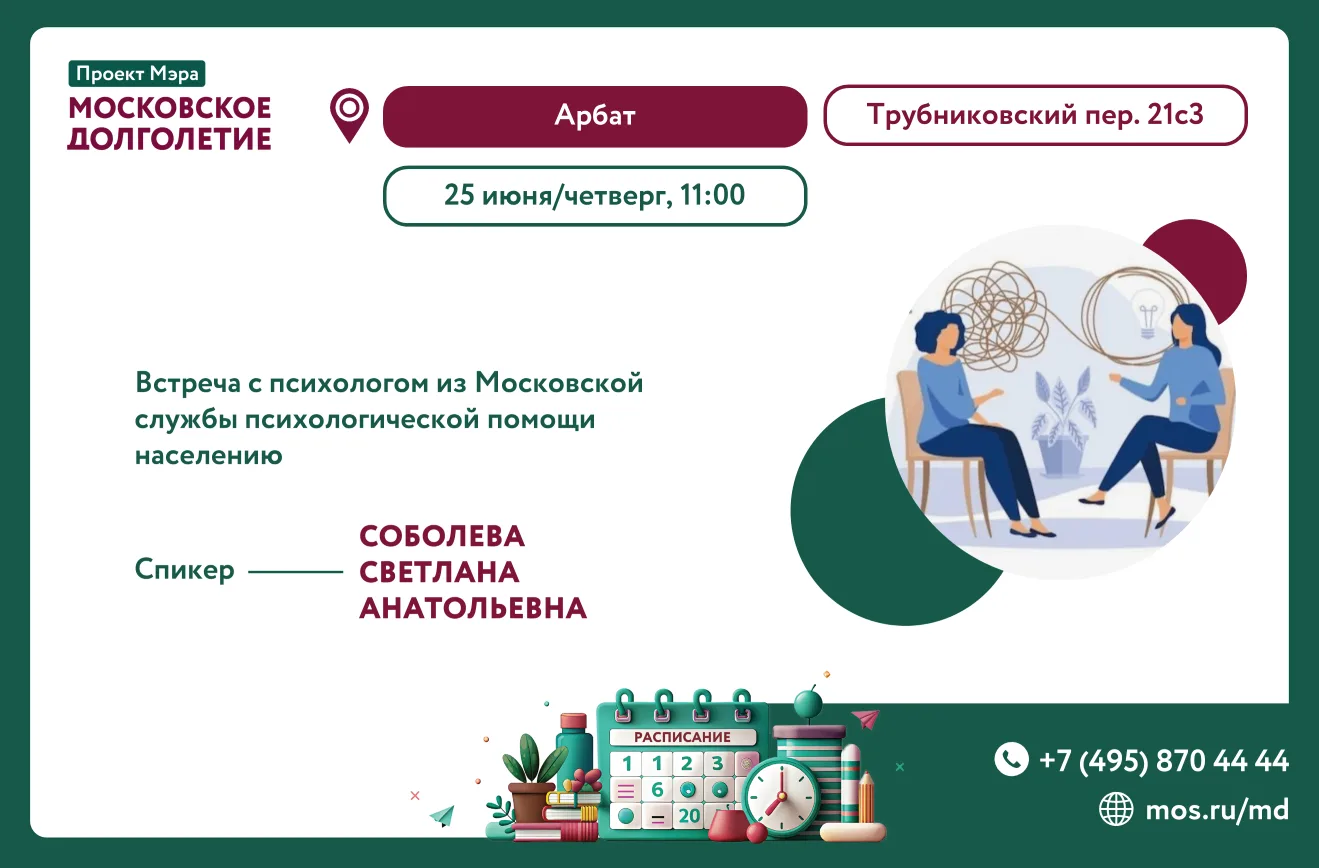 Проект Мэра
МОСКОВСКОЕ ДОЛГОЛЕТИЕ

Арбат

Трубниковский пер. 21с3

25 июня/четверг, 11:00

Встреча с психологом из Московской службы психологической помощи населению

Спикер

СОБОЛЕВА СВЕТЛАНА АНАТОЛЬЕВНА

РАСПИСАНИЕ

1 1 2 3
6
20

+7 (495) 870 44 44

mos.ru/md